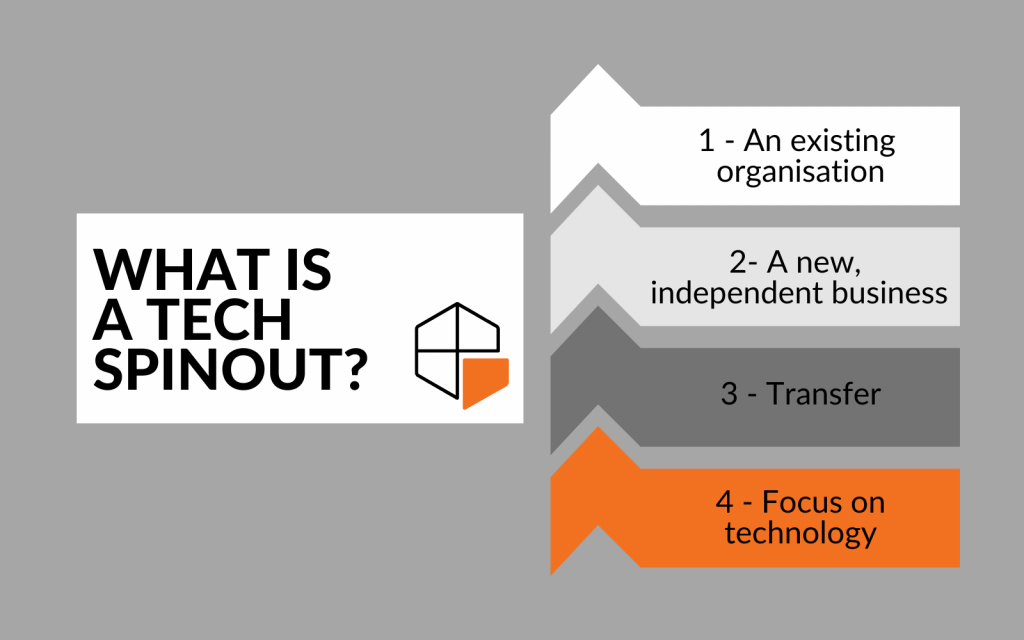 WHAT IS A TECH SPINOUT?

1 - An existing organisation

2- A new, independent business

3 - Transfer

4 - Focus on technology